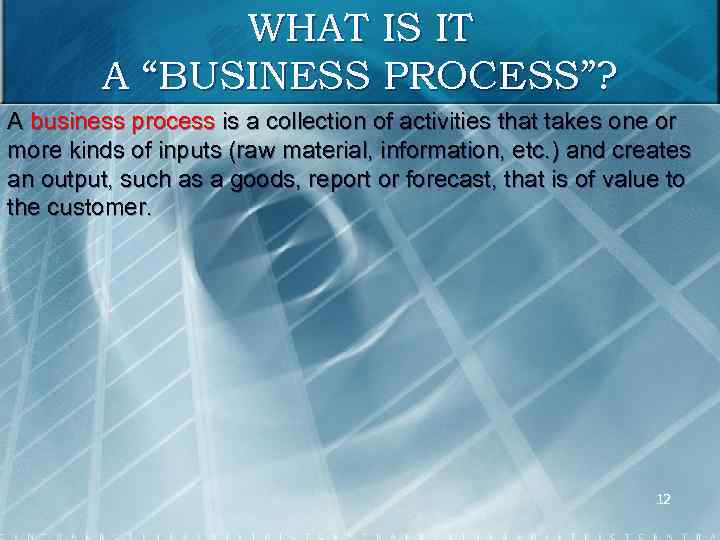 WHAT IS IT
A “BUSINESS PROCESS”?

A business process is a collection of activities that takes one or more kinds of inputs (raw material, information, etc.) and creates an output, such as a goods, report or forecast, that is of value to the customer.

12